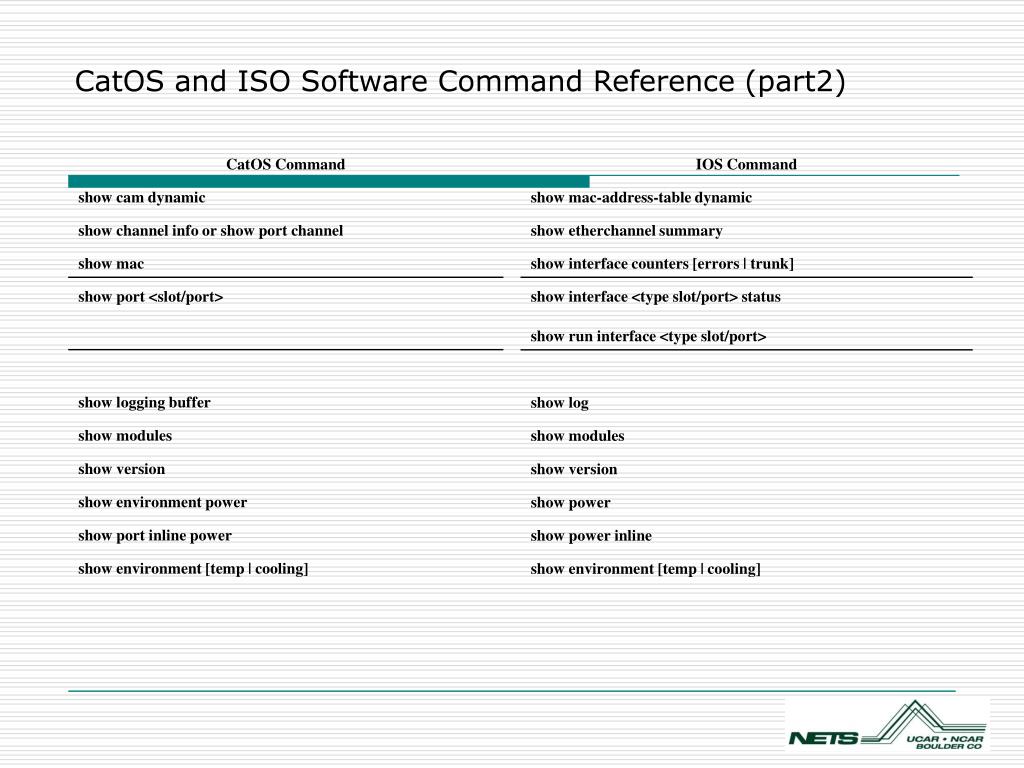 CatOS and ISO Software Command Reference (part2)

| CatOS Command | IOS Command |
|---|---|
| show cam dynamic | show mac-address-table dynamic |
| show channel info or show port channel | show etherchannel summary |
| show mac | show interface counters [errors \| trunk] |
| show port <slot/port> | show interface <type slot/port> status |
| | show run interface <type slot/port> |
| show logging buffer | show log |
| show modules | show modules |
| show version | show version |
| show environment power | show power |
| show port inline power | show power inline |
| show environment [temp \| cooling] | show environment [temp \| cooling] |

NETS UCAR • NCAR BOULDER CO